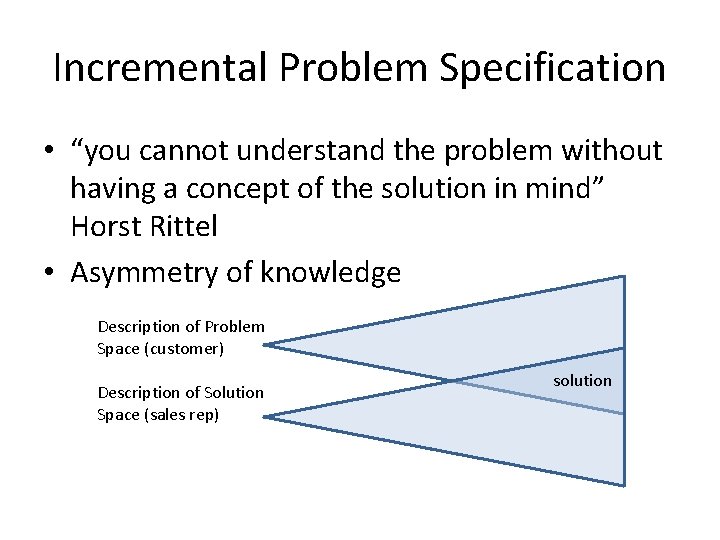 Incremental Problem Specification

• “you cannot understand the problem without having a concept of the solution in mind” Horst Rittel

• Asymmetry of knowledge

Description of Problem Space (customer)

Description of Solution Space (sales rep)

solution